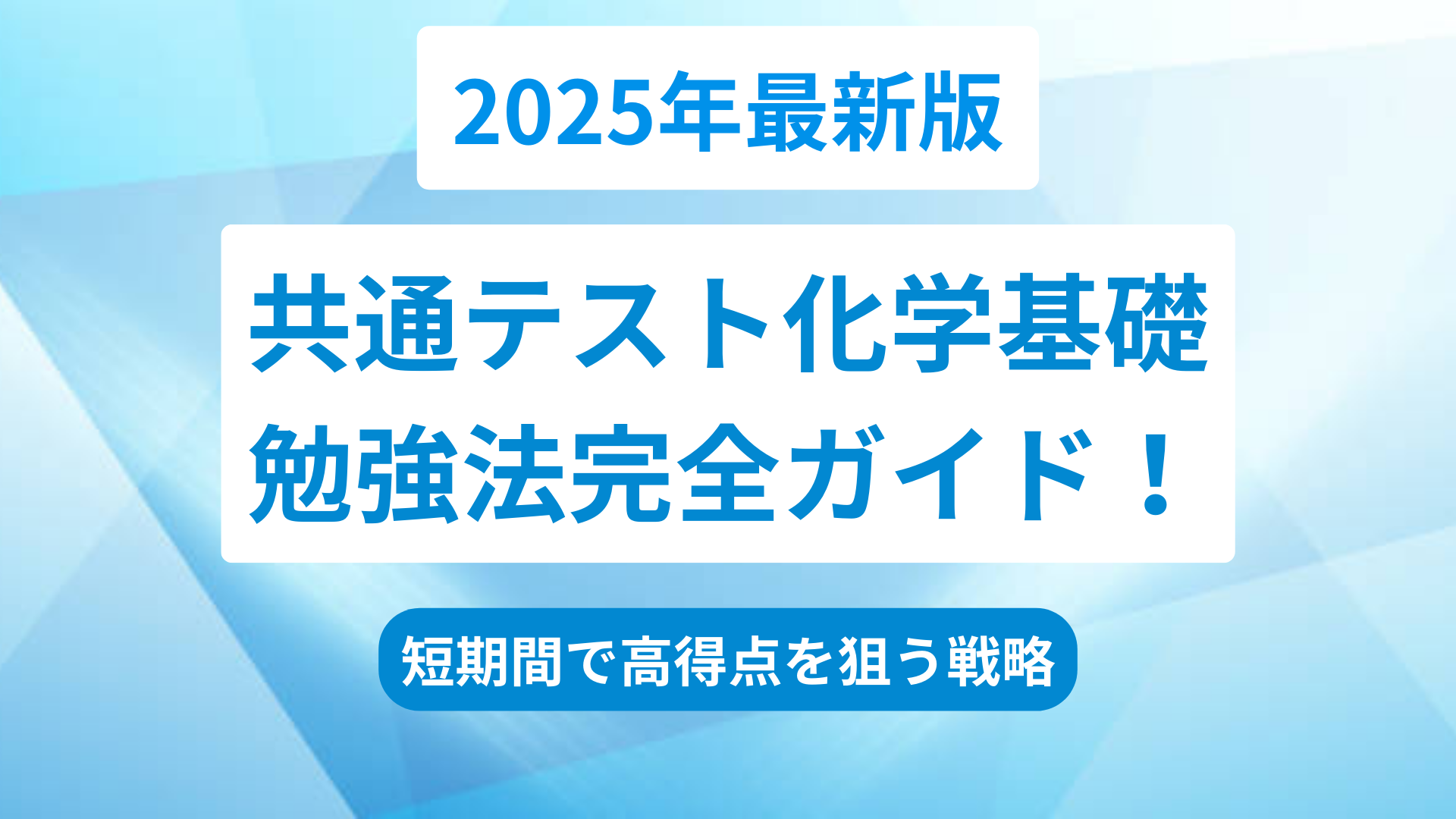 2025年最新版

共通テスト化学基礎
勉強法完全ガイド！

短期間で高得点を狙う戦略